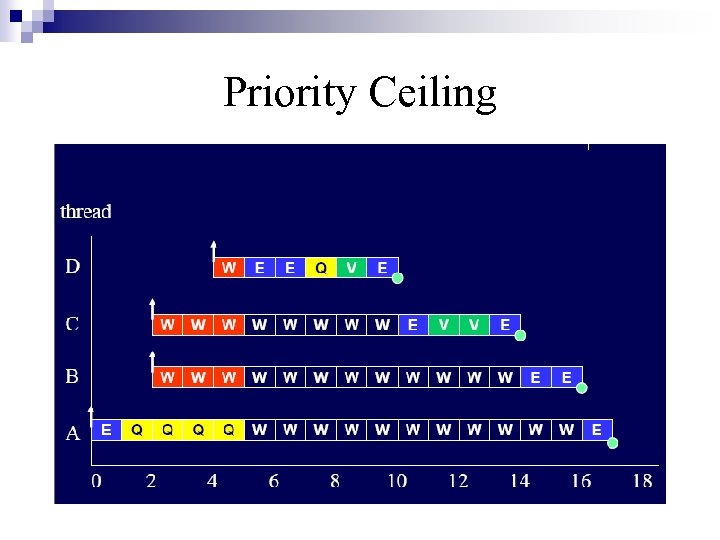 Priority Ceiling

thread

D
W E E Q V E

C
W W W W W W W W E V V E

B
W W W W W W W W W W W W E E

A
E Q Q Q Q W W W W W W W W W W W E

0 2 4 6 8 10 12 14 16 18